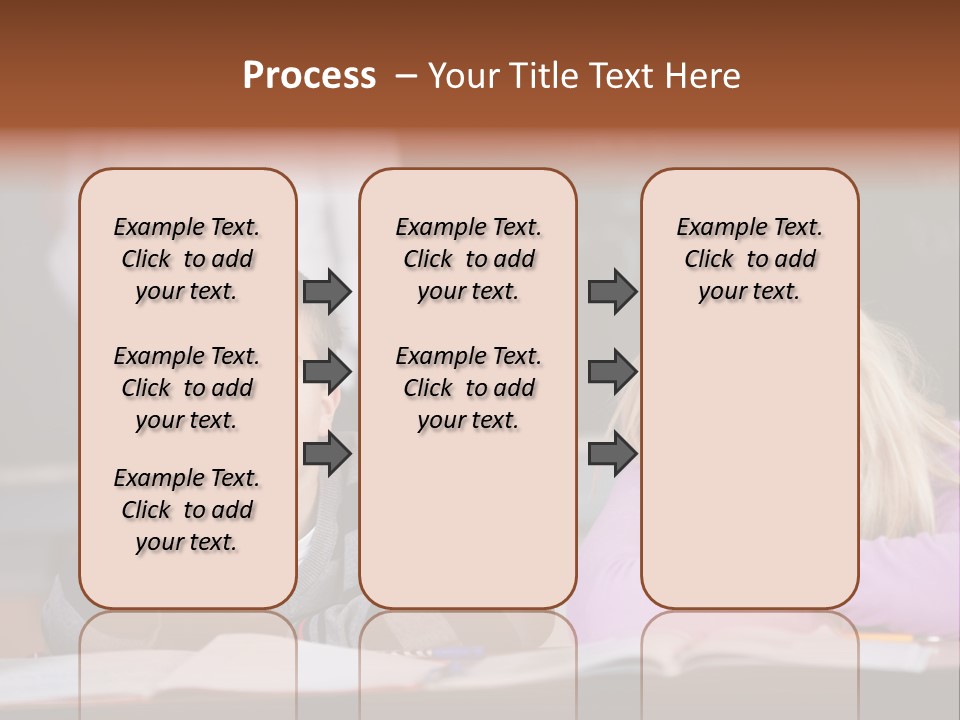 Process – Your Title Text Here

Example Text. Click to add your text.

Example Text. Click to add your text.

Example Text. Click to add your text.

Example Text. Click to add your text.

Example Text. Click to add your text.

Example Text. Click to add your text.